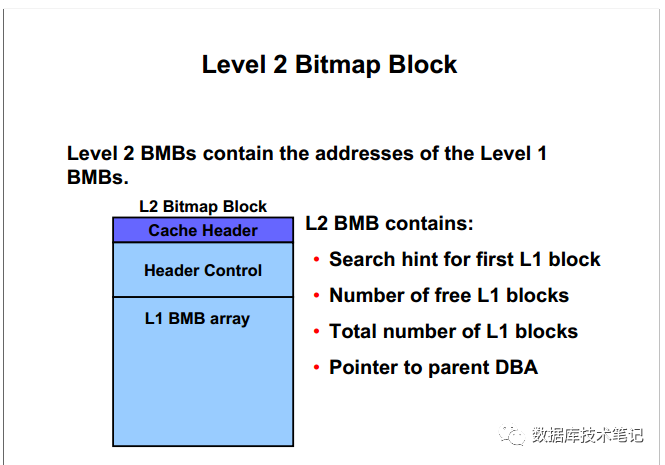 Level 2 Bitmap Block

Level 2 BMBs contain the addresses of the Level 1 BMBs.

L2 Bitmap Block

Cache Header

Header Control

L1 BMB array

L2 BMB contains:

• Search hint for first L1 block
• Number of free L1 blocks
• Total number of L1 blocks
• Pointer to parent DBA

数据库技术笔记